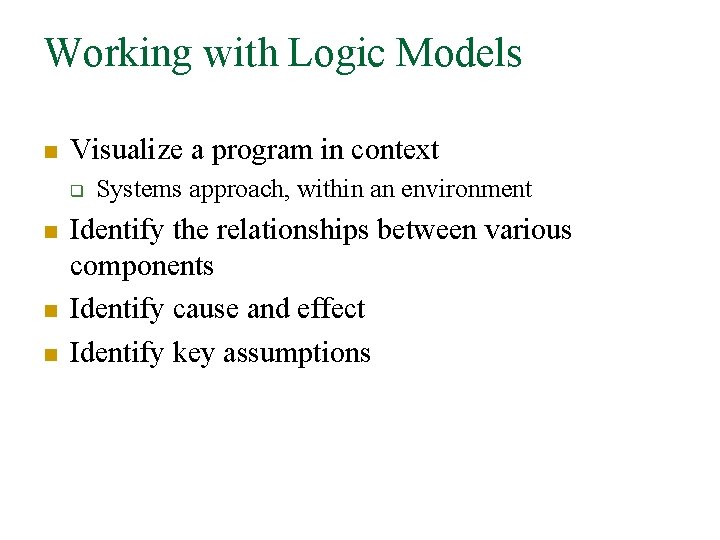 Working with Logic Models

- Visualize a program in context
  - Systems approach, within an environment
- Identify the relationships between various components
- Identify cause and effect
- Identify key assumptions